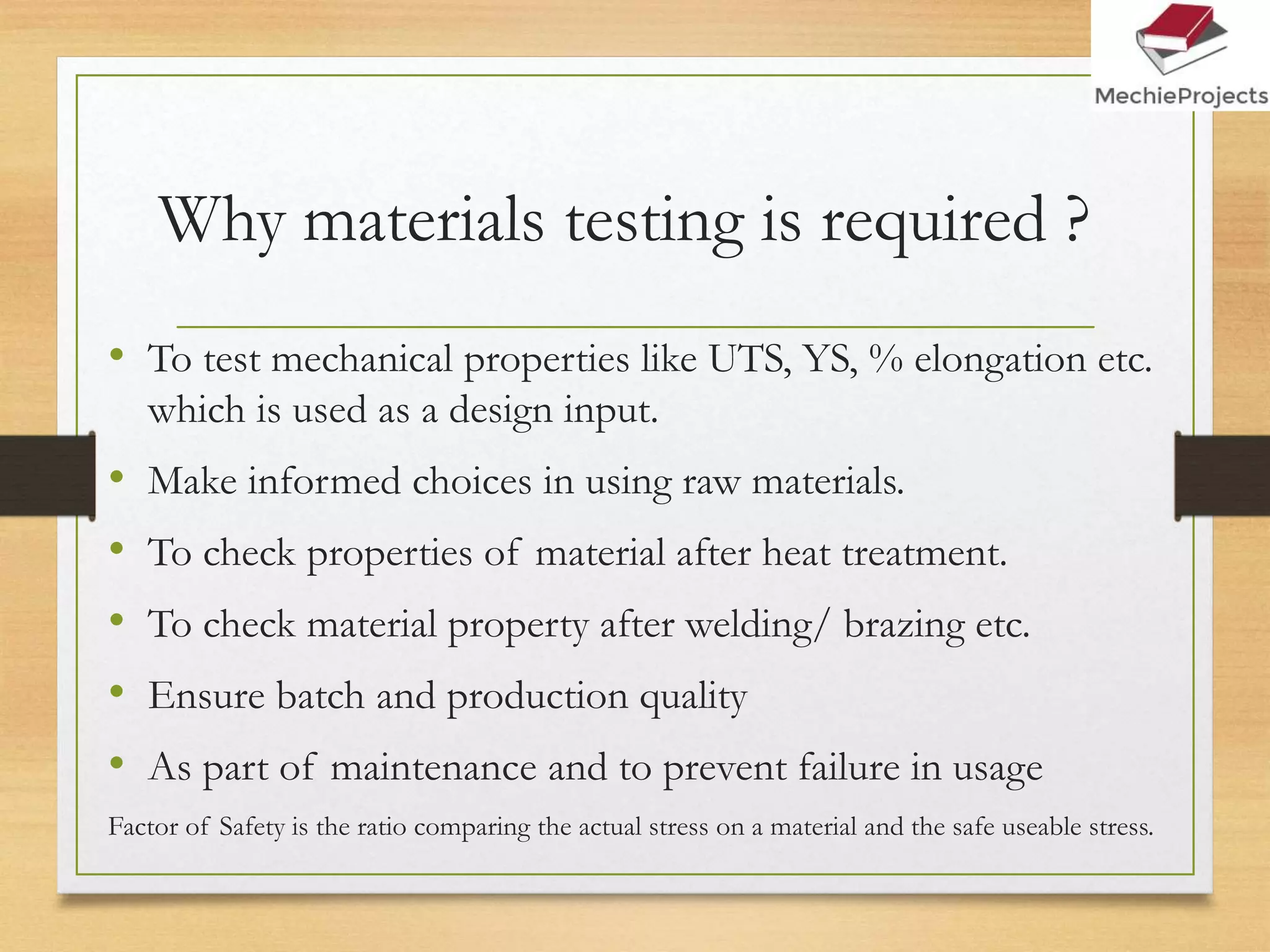 MechieProjects

Why materials testing is required ?

• To test mechanical properties like UTS, YS, % elongation etc. which is used as a design input.
• Make informed choices in using raw materials.
• To check properties of material after heat treatment.
• To check material property after welding/ brazing etc.
• Ensure batch and production quality
• As part of maintenance and to prevent failure in usage

Factor of Safety is the ratio comparing the actual stress on a material and the safe useable stress.